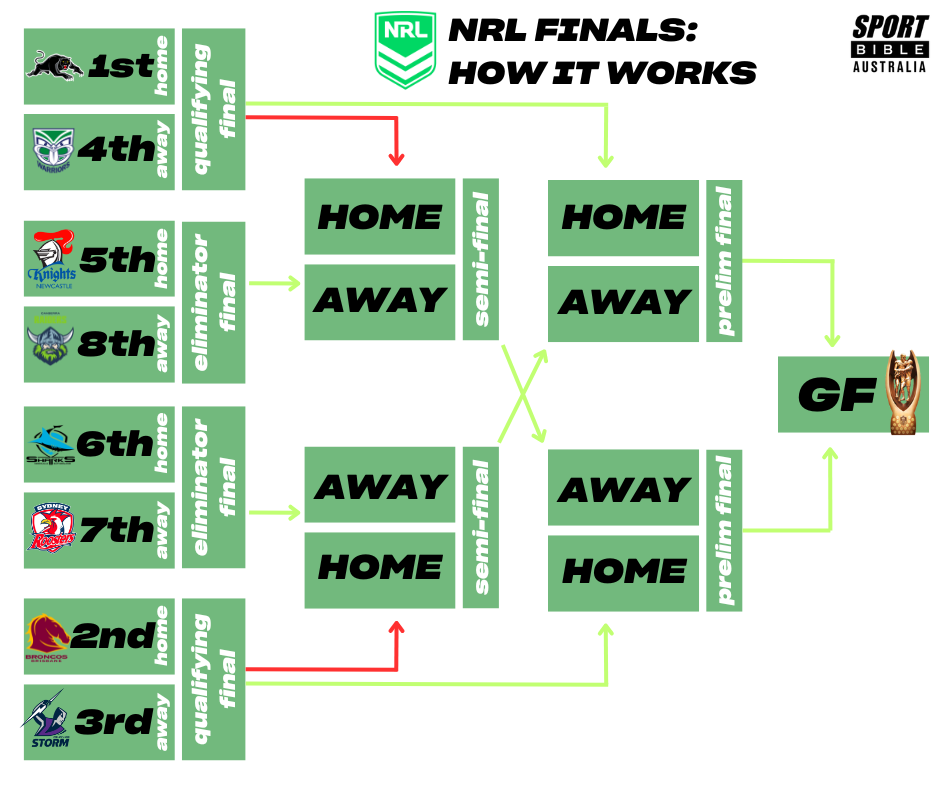 NRL

NRL FINALS: HOW IT WORKS

SPORT BIBLE AUSTRALIA

1st home

WARRIORS 4th away

qualifying final

Knights NEWCASTLE 5th home

8th away

eliminator final

SHARKS 6th home

SYDNEY Roosters 7th away

eliminator final

BRONCOS BRISBANE 2nd home

STORM 3rd away

qualifying final

HOME

AWAY

semi-final

AWAY

HOME

semi-final

HOME

AWAY

prelim final

AWAY

HOME

prelim final

GF